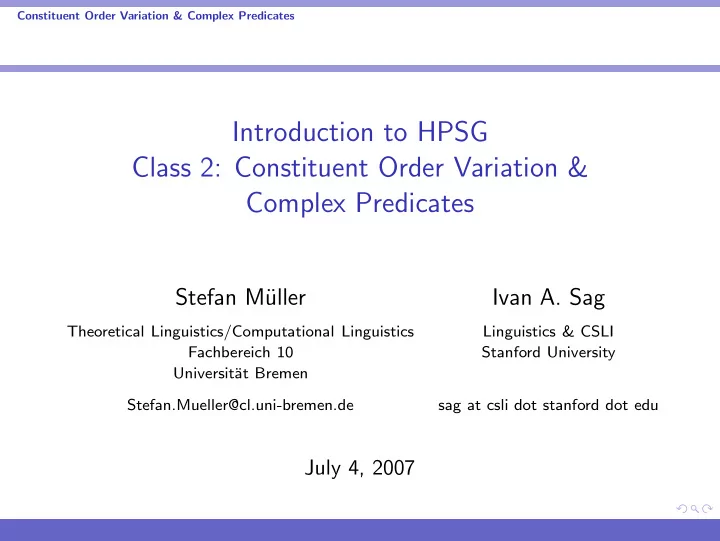 Constituent Order Variation & Complex Predicates

Introduction to HPSG
Class 2: Constituent Order Variation & Complex Predicates

Stefan Müller
Theoretical Linguistics/Computational Linguistics
Fachbereich 10
Universität Bremen
Stefan.Mueller@cl.uni-bremen.de

Ivan A. Sag
Linguistics & CSLI
Stanford University
sag at csli dot stanford dot edu

July 4, 2007